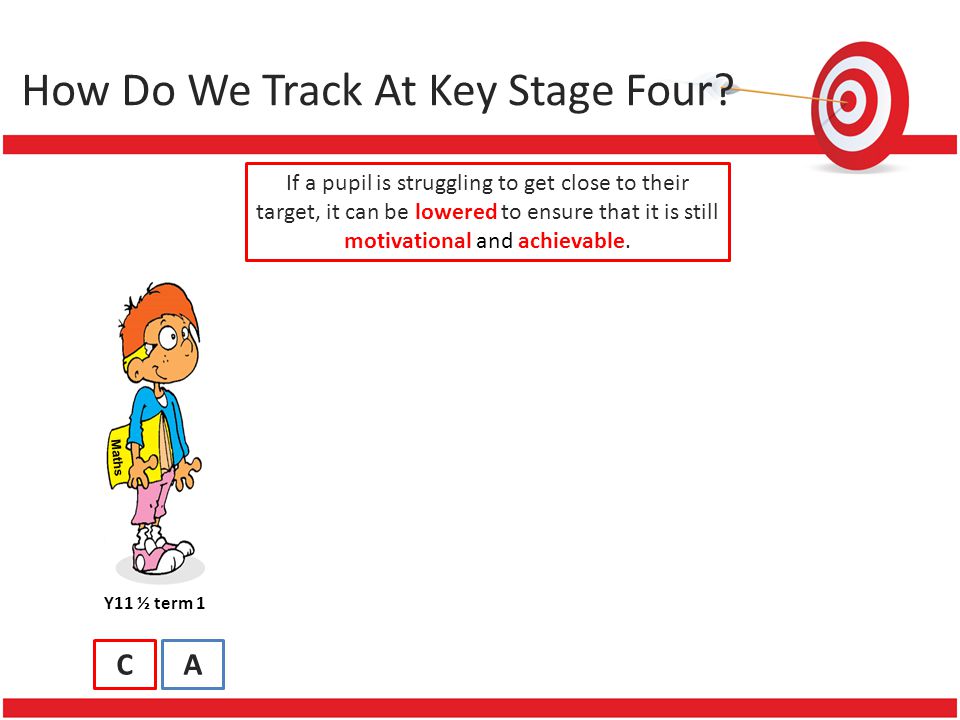 How Do We Track At Key Stage Four?

If a pupil is struggling to get close to their target, it can be lowered to ensure that it is still motivational and achievable.

Maths

Y11 ½ term 1

C

A